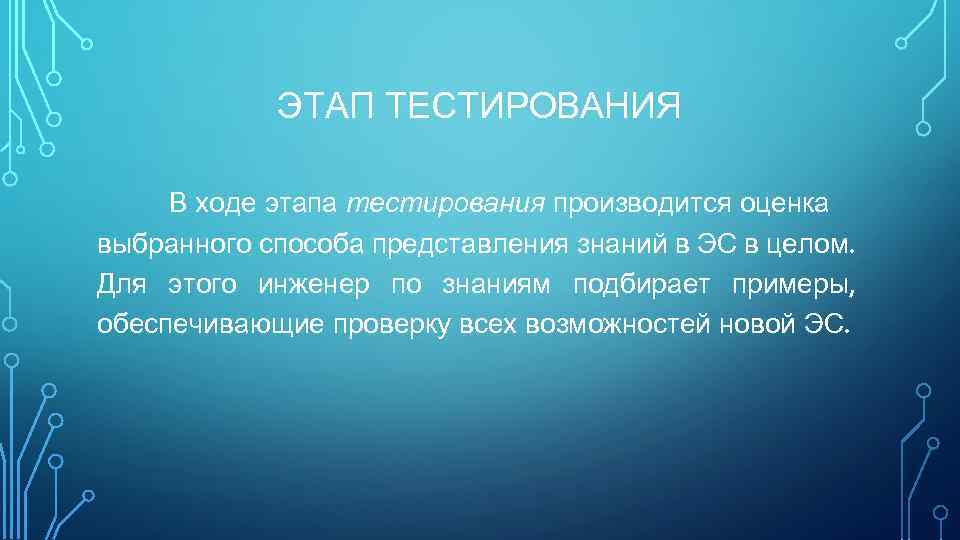 ЭТАП ТЕСТИРОВАНИЯ

В ходе этапа тестирования производится оценка выбранного способа представления знаний в ЭС в целом. Для этого инженер по знаниям подбирает примеры, обеспечивающие проверку всех возможностей новой ЭС.